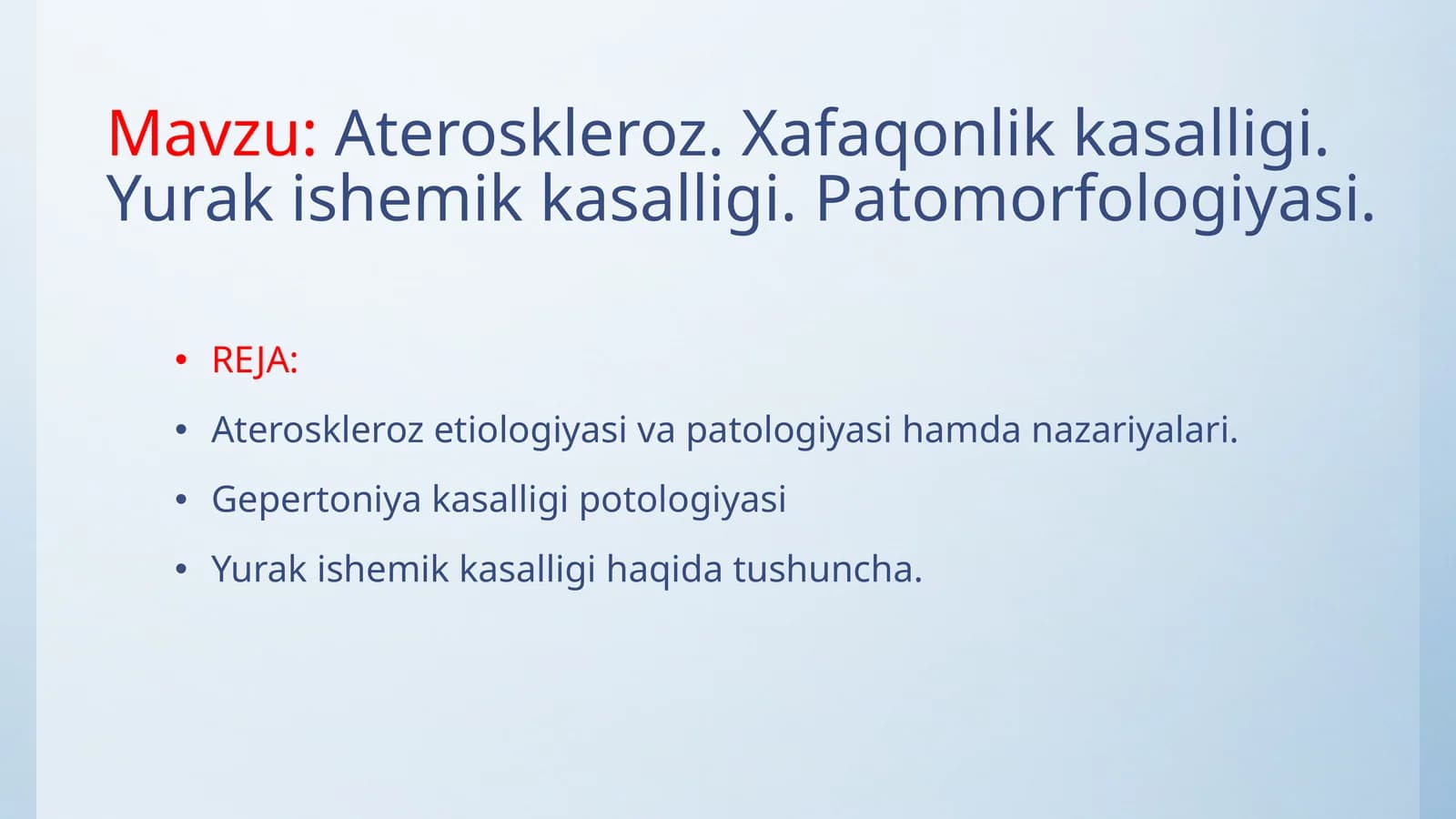 Mavzu: Ateroskleroz. Xafaqonlik kasalligi. Yurak ishemik kasalligi. Patomorfologiyasi.

• REJA:
• Ateroskleroz etiologiyasi va patologiyasi hamda nazariyalari.
• Gepertoniya kasalligi potologiyasi
• Yurak ishemik kasalligi haqida tushuncha.